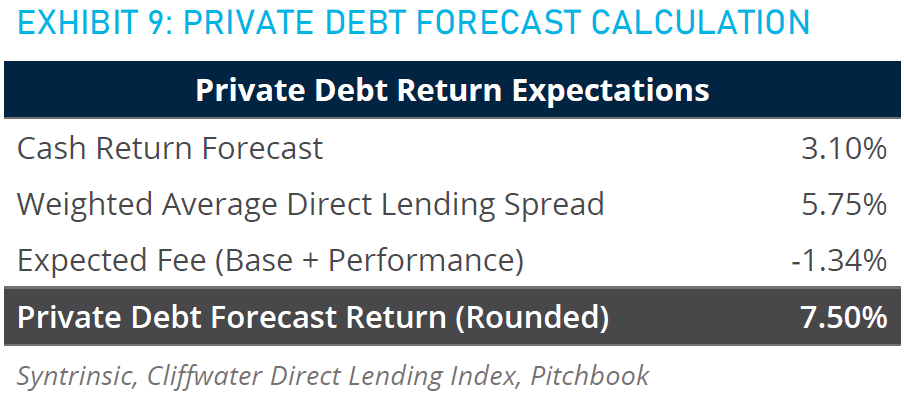 EXHIBIT 9: PRIVATE DEBT FORECAST CALCULATION

| Private Debt Return Expectations | |
|---|---|
| Cash Return Forecast | 3.10% |
| Weighted Average Direct Lending Spread | 5.75% |
| Expected Fee (Base + Performance) | -1.34% |
| Private Debt Forecast Return (Rounded) | 7.50% |

Syntrinsic, Cliffwater Direct Lending Index, Pitchbook